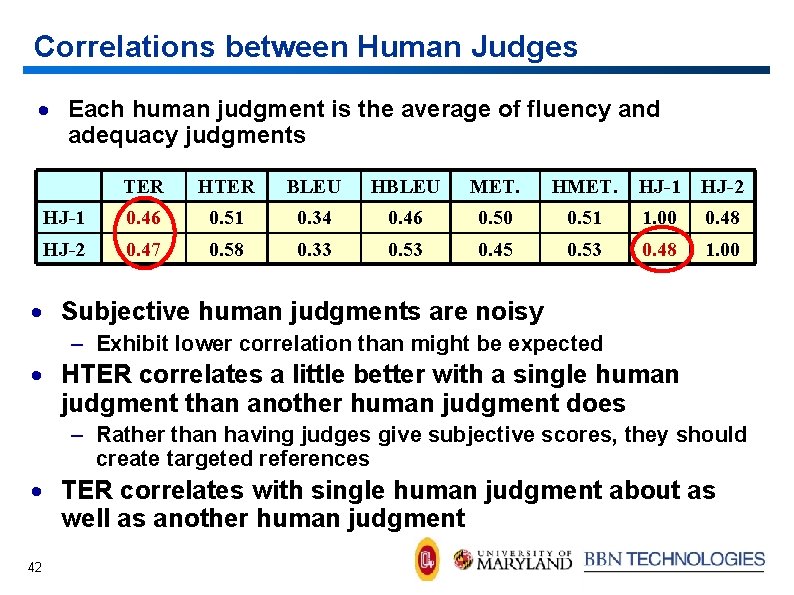 Correlations between Human Judges

• Each human judgment is the average of fluency and adequacy judgments

| | TER | HTER | BLEU | HBLEU | MET. | HMET. | HJ-1 | HJ-2 |
|---|---|---|---|---|---|---|---|---|
| HJ-1 | 0.46 | 0.51 | 0.34 | 0.46 | 0.50 | 0.51 | 1.00 | 0.48 |
| HJ-2 | 0.47 | 0.58 | 0.33 | 0.53 | 0.45 | 0.53 | 0.48 | 1.00 |

• Subjective human judgments are noisy
– Exhibit lower correlation than might be expected
• HTER correlates a little better with a single human judgment than another human judgment does
– Rather than having judges give subjective scores, they should create targeted references
• TER correlates with single human judgment about as well as another human judgment

42

UNIVERSITY OF MARYLAND BBN TECHNOLOGIES